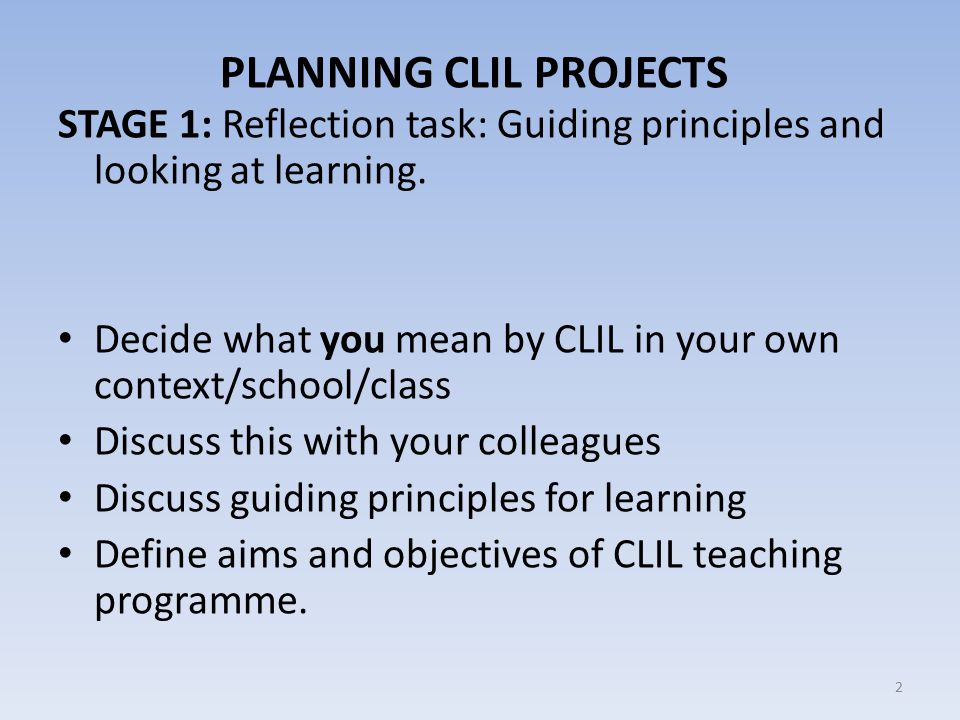 PLANNING CLIL PROJECTS

STAGE 1: Reflection task: Guiding principles and looking at learning.

• Decide what you mean by CLIL in your own context/school/class
• Discuss this with your colleagues
• Discuss guiding principles for learning
• Define aims and objectives of CLIL teaching programme.

2